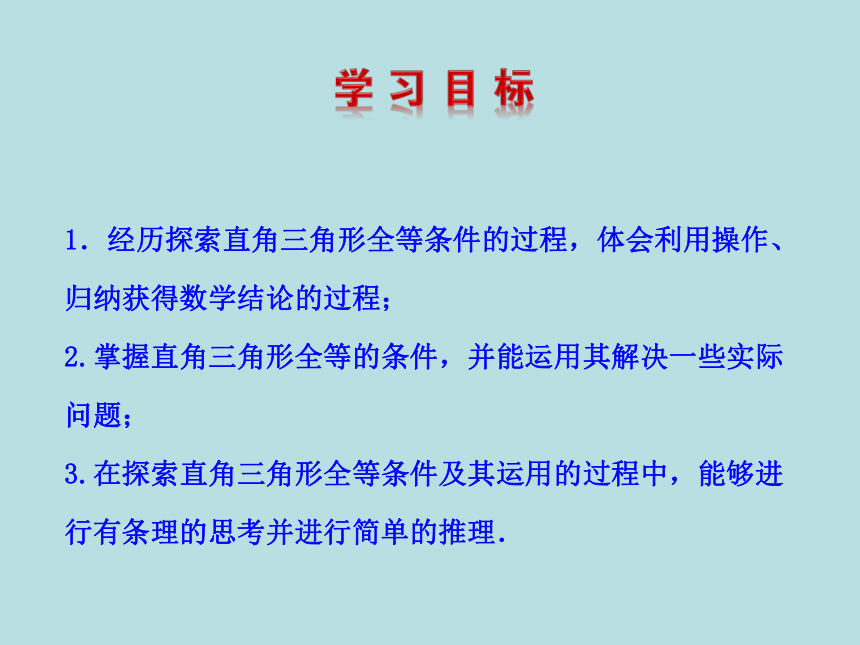 学习目标

1. 经历探索直角三角形全等条件的过程，体会利用操作、归纳获得数学结论的过程；

2.掌握直角三角形全等的条件，并能运用其解决一些实际问题；

3.在探索直角三角形全等条件及其运用的过程中，能够进行有条理的思考并进行简单的推理.